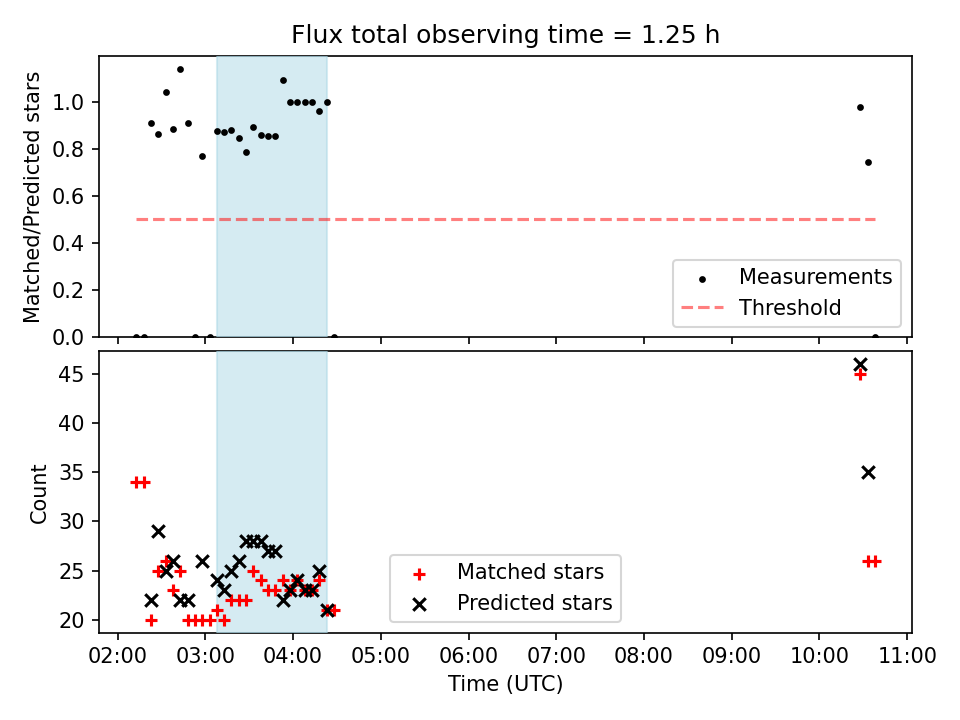 Flux total observing time = 1.25 h

Matched/Predicted stars

1.0
0.8
0.6
0.4
0.2
0.0

Measurements
Threshold

Count

45
40
35
30
25
20

Matched stars
Predicted stars

02:00 03:00 04:00 05:00 06:00 07:00 08:00 09:00 10:00 11:00

Time (UTC)